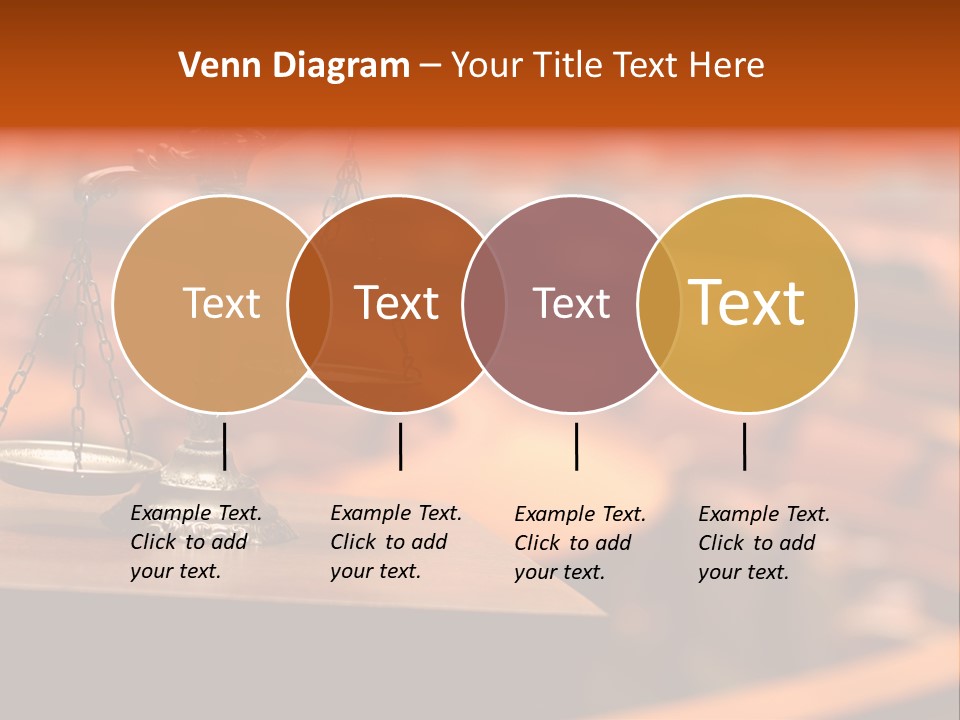 Venn Diagram – Your Title Text Here

Text

Text

Text

Text

Example Text. Click to add your text.

Example Text. Click to add your text.

Example Text. Click to add your text.

Example Text. Click to add your text.